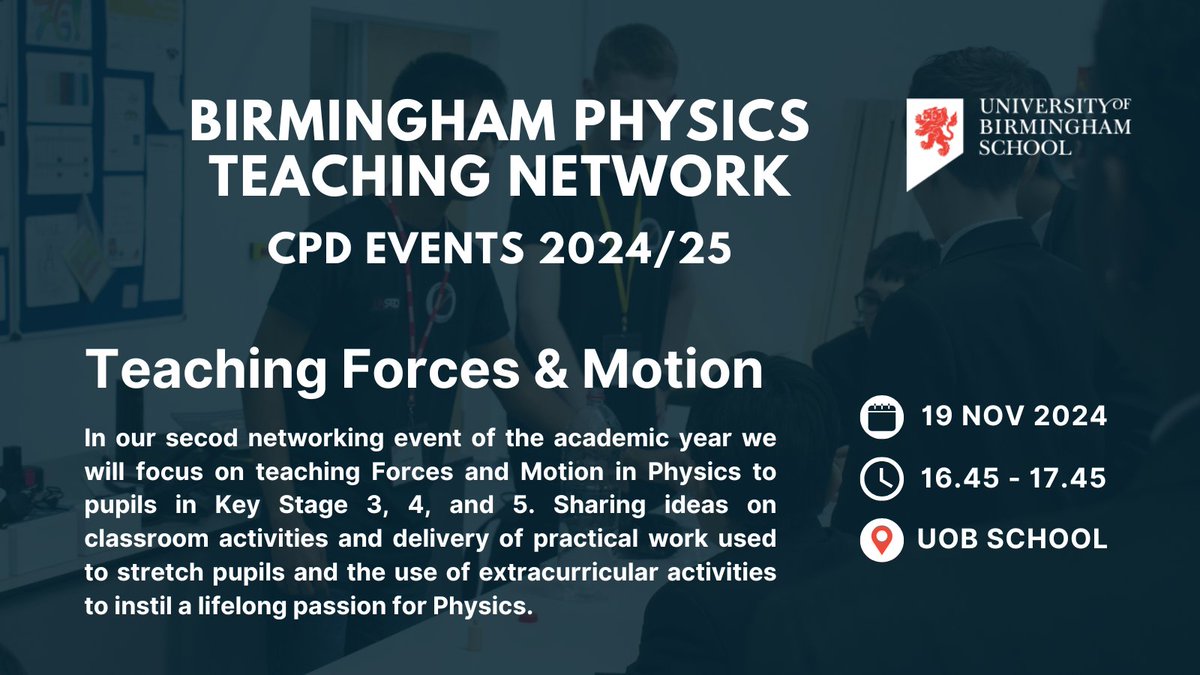 BIRMINGHAM PHYSICS TEACHING NETWORK

CPD EVENTS 2024/25

UNIVERSITY OF BIRMINGHAM SCHOOL

Teaching Forces & Motion

In our secod networking event of the academic year we will focus on teaching Forces and Motion in Physics to pupils in Key Stage 3, 4, and 5. Sharing ideas on classroom activities and delivery of practical work used to stretch pupils and the use of extracurricular activities to instil a lifelong passion for Physics.

19 NOV 2024

16.45 - 17.45

UOB SCHOOL